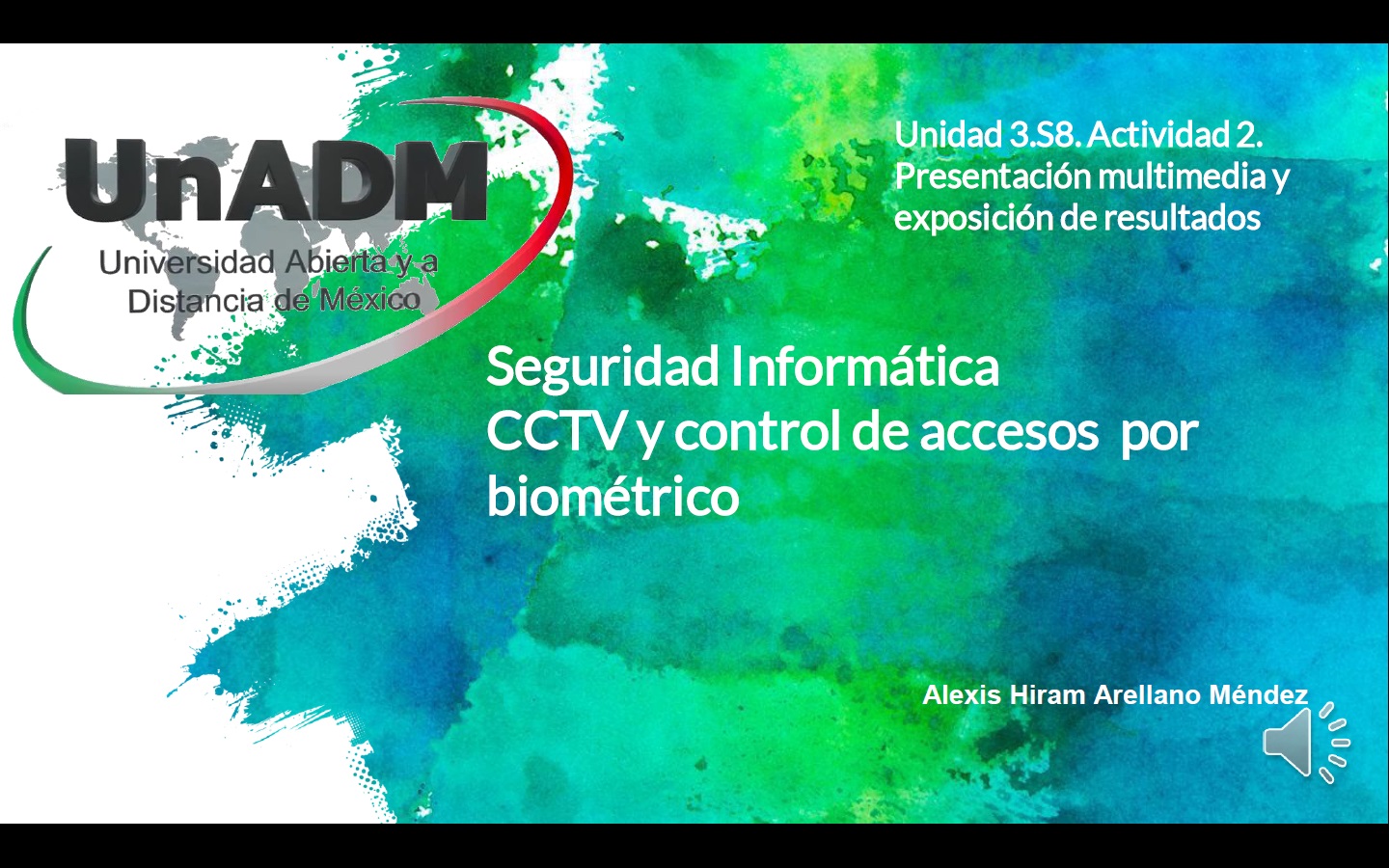 UnADM
Universidad Abierta y a Distancia de México

Unidad 3.S8. Actividad 2. Presentación multimedia y exposición de resultados

Seguridad Informática
CCTV y control de accesos por biométrico

Alexis Hiram Arellano Méndez